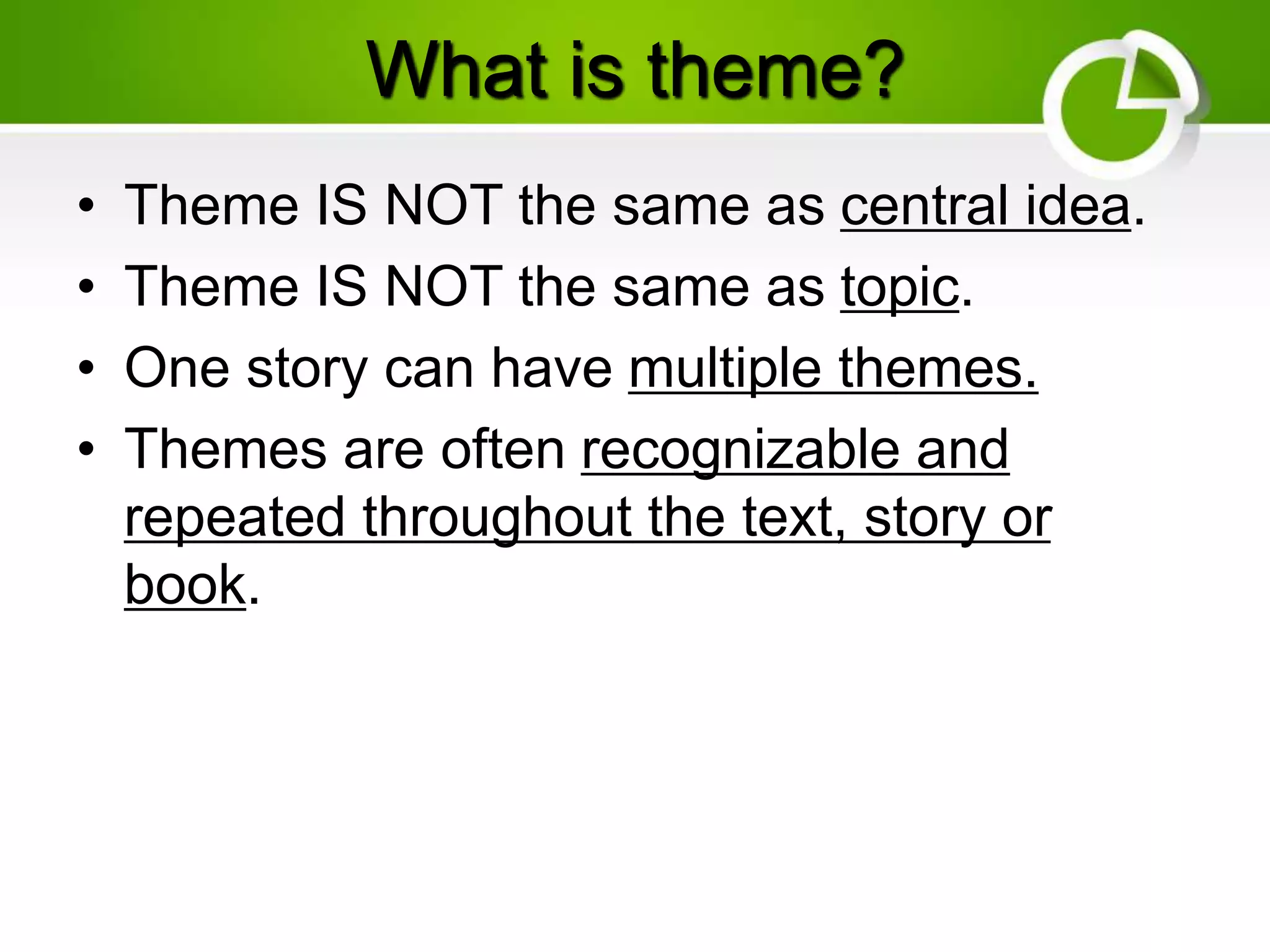 What is theme?

• Theme IS NOT the same as central idea.
• Theme IS NOT the same as topic.
• One story can have multiple themes.
• Themes are often recognizable and repeated throughout the text, story or book.